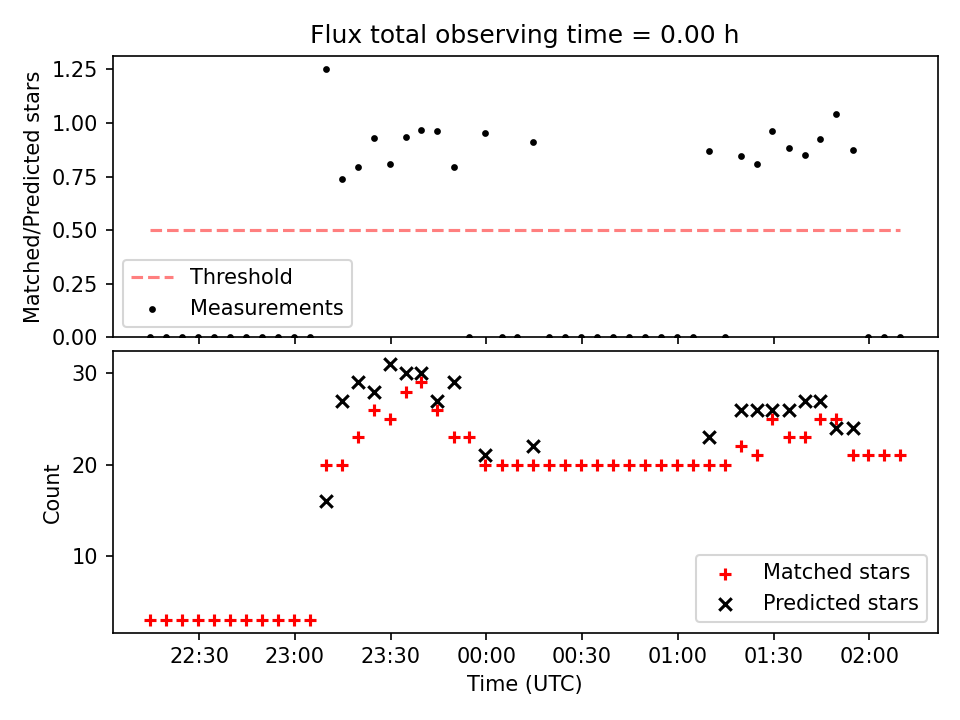 Flux total observing time = 0.00 h

Matched/Predicted stars

1.25
1.00
0.75
0.50
0.25
0.00

Threshold
Measurements

Count

30
20
10

Matched stars
Predicted stars

22:30
23:00
23:30
00:00
00:30
01:00
01:30
02:00

Time (UTC)